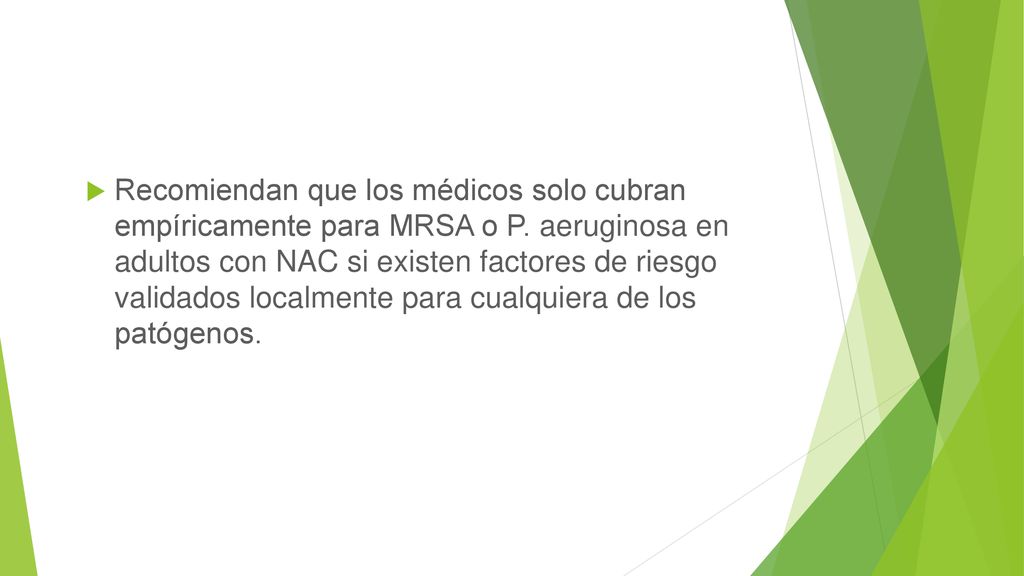 Recomiendan que los médicos solo cubran empíricamente para MRSA o P. aeruginosa en adultos con NAC si existen factores de riesgo validados localmente para cualquiera de los patógenos.